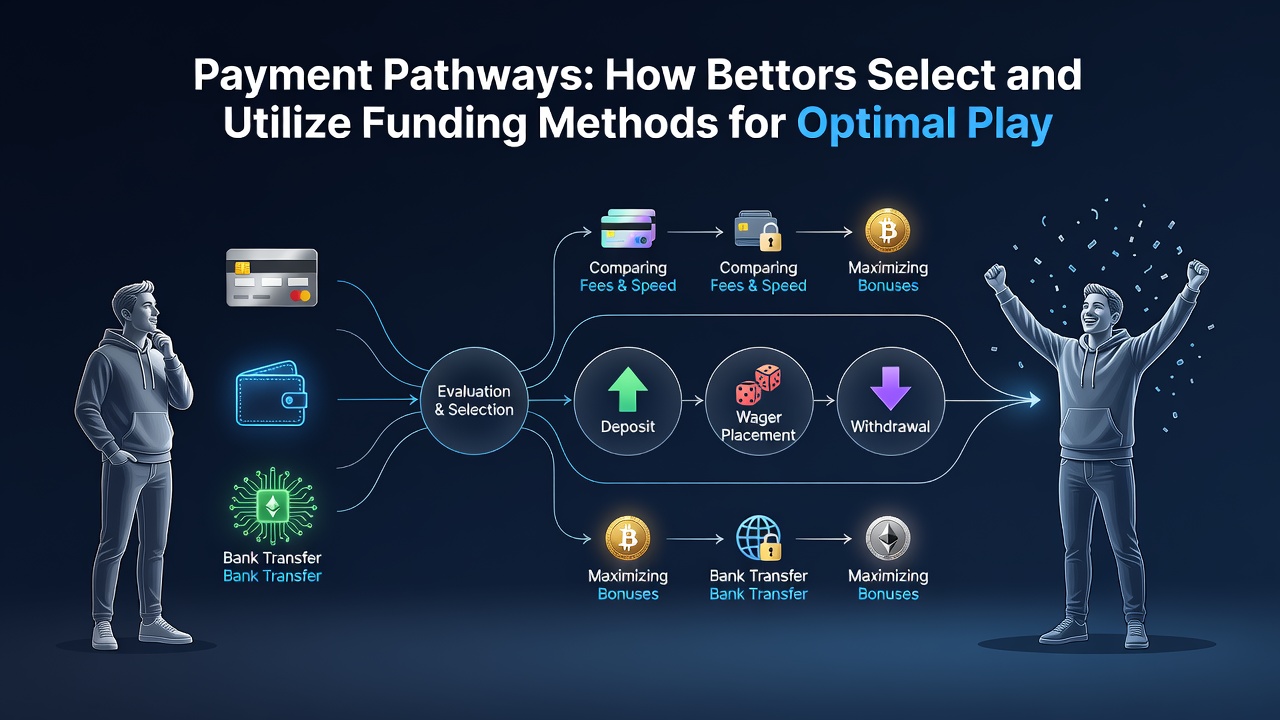 Payment Pathways: How Bettors Select and Utilize Funding Methods for Optimal Play

Bank Transfer
Bank Transfer

Evaluation & Selection

Comparing
Fees & Speed

Comparing
Fees & Speed

Maximizing
Bonuses

Deposit

Wager Placement

Withdrawal

Maximizing
Bonuses

Bank Transfer
Bank Transfer

Maximizing
Bonuses